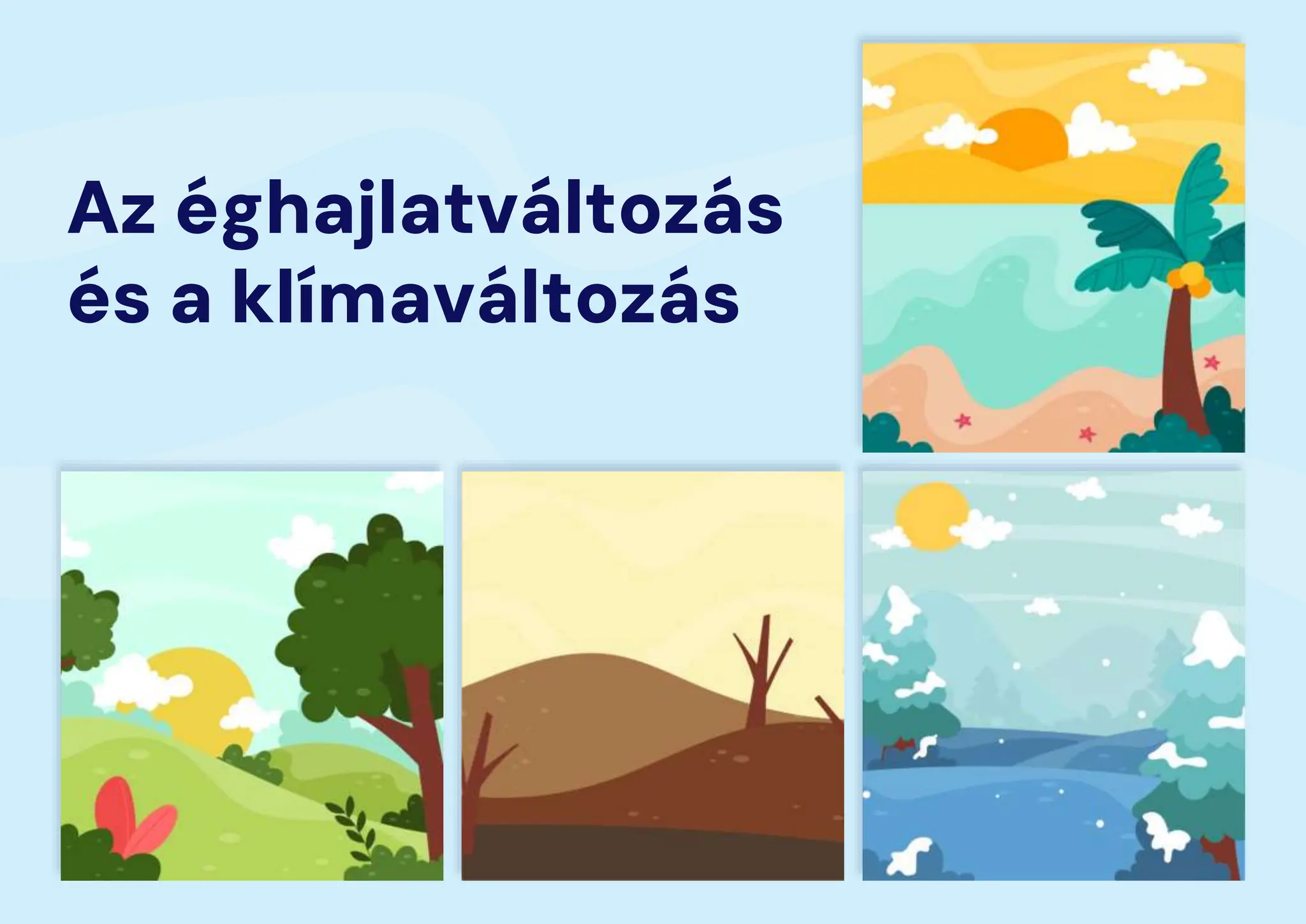 Az éghajlatváltozás és a klímaváltozás